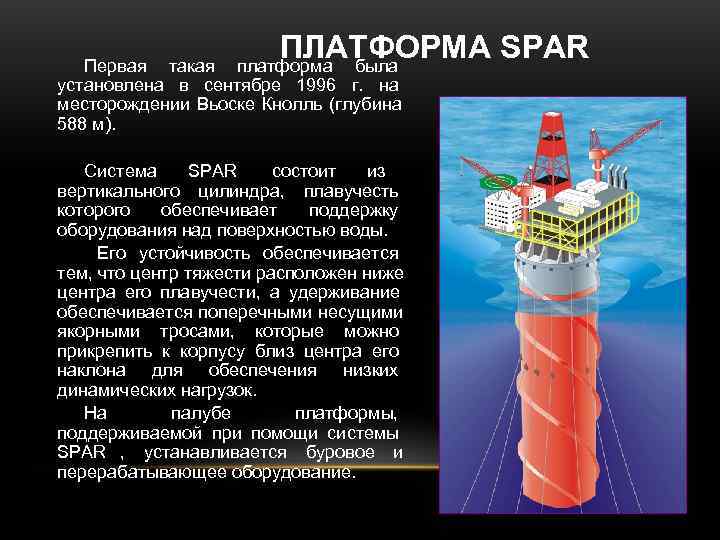 ПЛАТФОРМА SPAR

Первая такая платформа была установлена в сентябре 1996 г. на месторождении Вьоске Кнолль (глубина 588 м).

Система SPAR состоит из вертикального цилиндра, плавучесть которого обеспечивает поддержку оборудования над поверхностью воды.

Его устойчивость обеспечивается тем, что центр тяжести расположен ниже центра его плавучести, а удерживание обеспечивается поперечными несущими якорными тросами, которые можно прикрепить к корпусу близ центра его наклона для обеспечения низких динамических нагрузок.

На палубе платформы, поддерживаемой при помощи системы SPAR , устанавливается буровое и перерабатывающее оборудование.